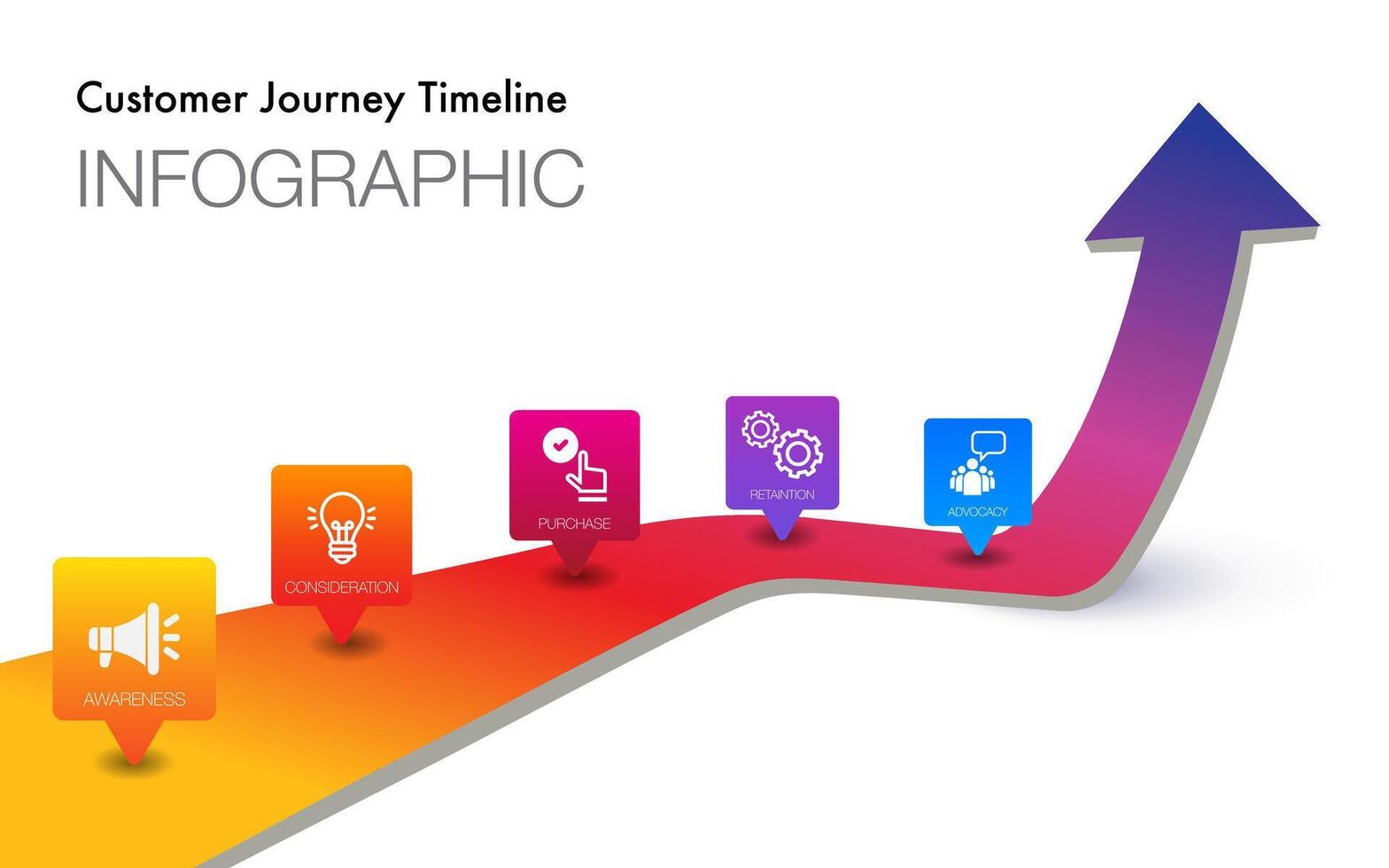 Customer Journey Timeline
INFOGRAPHIC

AWARENESS

CONSIDERATION

PURCHASE

RETAINTION

ADVOCACY